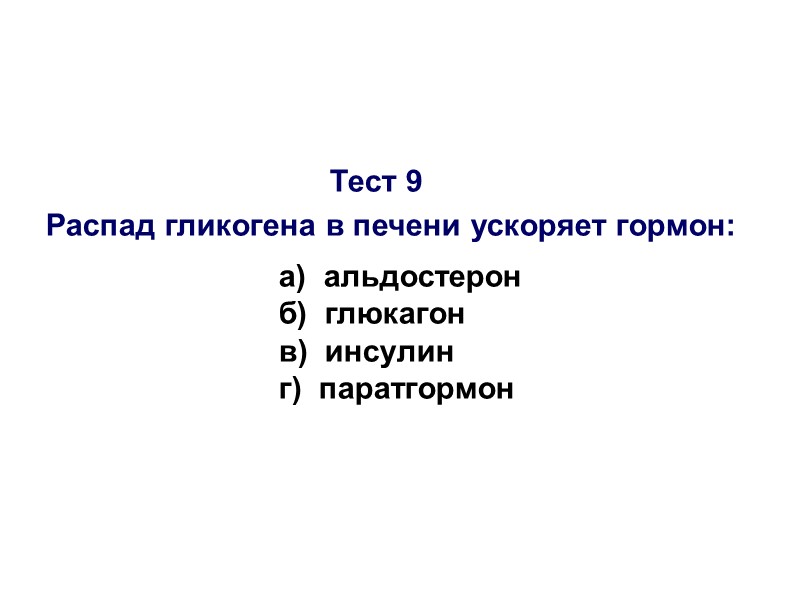 Тест 9

Распад гликогена в печени ускоряет гормон:

а) альдостерон
б) глюкагон
в) инсулин
г) паратгормон